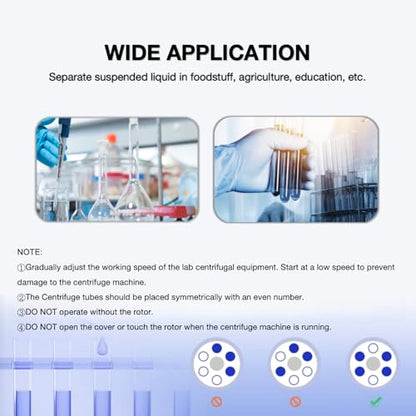 WIDE APPLICATION

Separate suspended liquid in foodstuff, agriculture, education, etc.

NOTE:

①Gradually adjust the working speed of the lab centrifugal equipment. Start at a low speed to prevent damage to the centrifuge machine.

②The Centrifuge tubes should be placed symmetrically with an even number.

③DO NOT operate without the rotor.

④DO NOT open the cover or touch the rotor when the centrifuge machine is running.